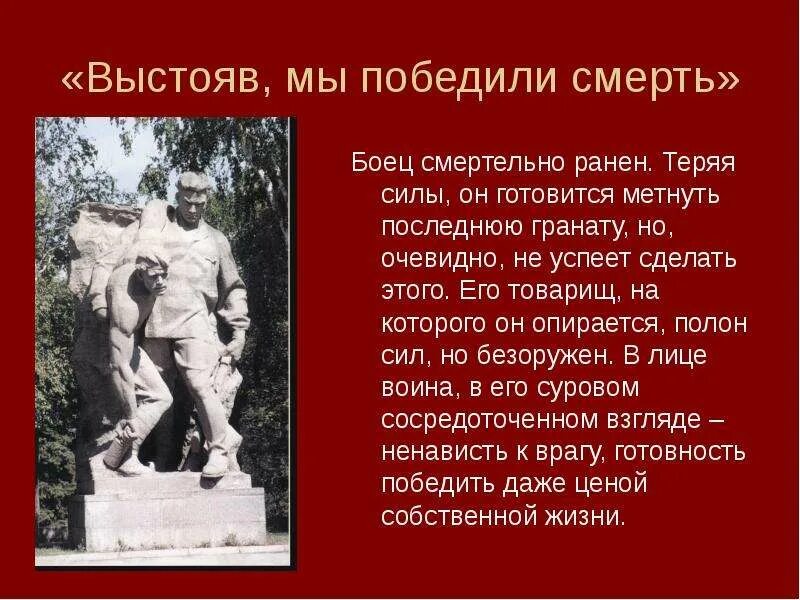 «Выстояв, мы победили смерть»

Боец смертельно ранен. Теряя силы, он готовится метнуть последнюю гранату, но, очевидно, не успеет сделать этого. Его товарищ, на которого он опирается, полон сил, но безоружен. В лице воина, в его суровом сосредоточенном взгляде – ненависть к врагу, готовность победить даже ценой собственной жизни.